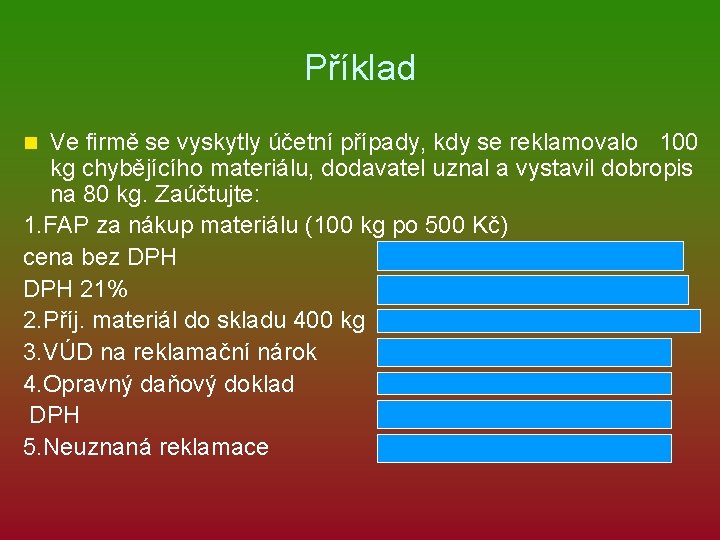 Příklad

Ve firmě se vyskytly účetní případy, kdy se reklamovalo 100 kg chybějícího materiálu, dodavatel uznal a vystavil dobropis na 80 kg. Zaúčtujte:

1.FAP za nákup materiálu (100 kg po 500 Kč)
cena bez DPH
DPH 21%
2.Příj. materiál do skladu 400 kg
3.VÚD na reklamační nárok
4.Opravný daňový doklad
DPH
5.Neuznaná reklamace